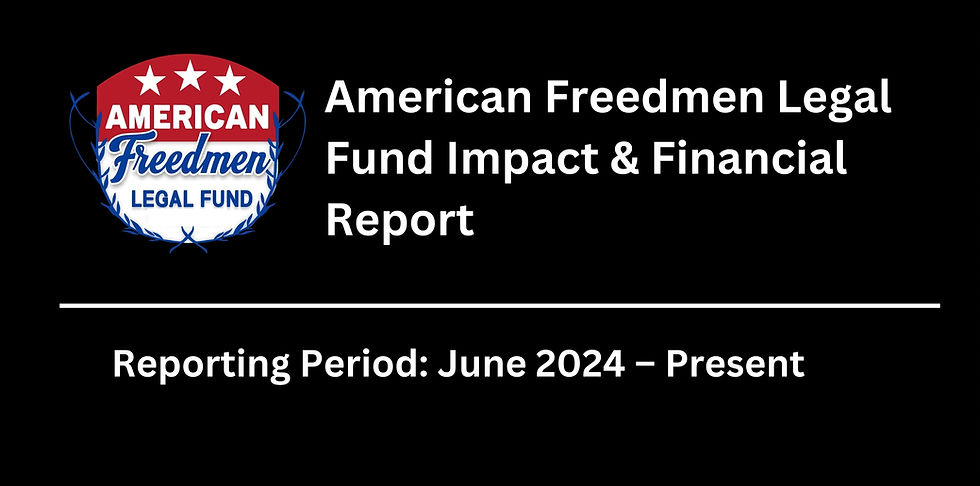 AMERICAN
Freedmen
LEGAL FUND

American Freedmen Legal Fund Impact & Financial Report

Reporting Period: June 2024 – Present